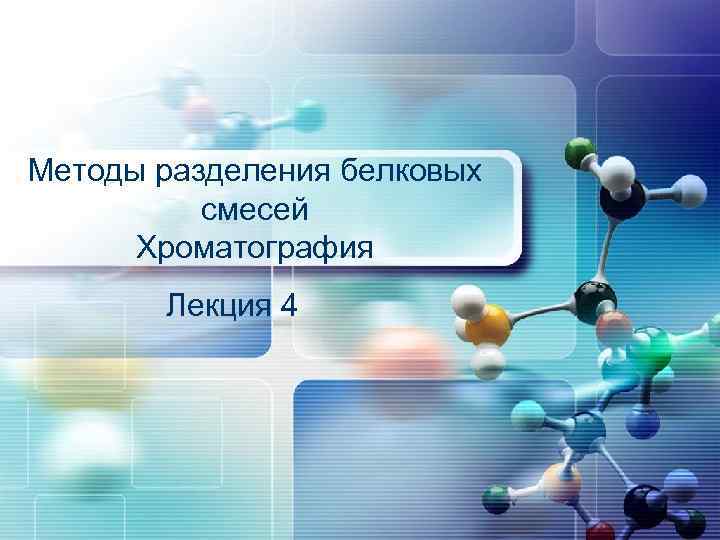 Методы разделения белковых смесей
Хроматография

Лекция 4